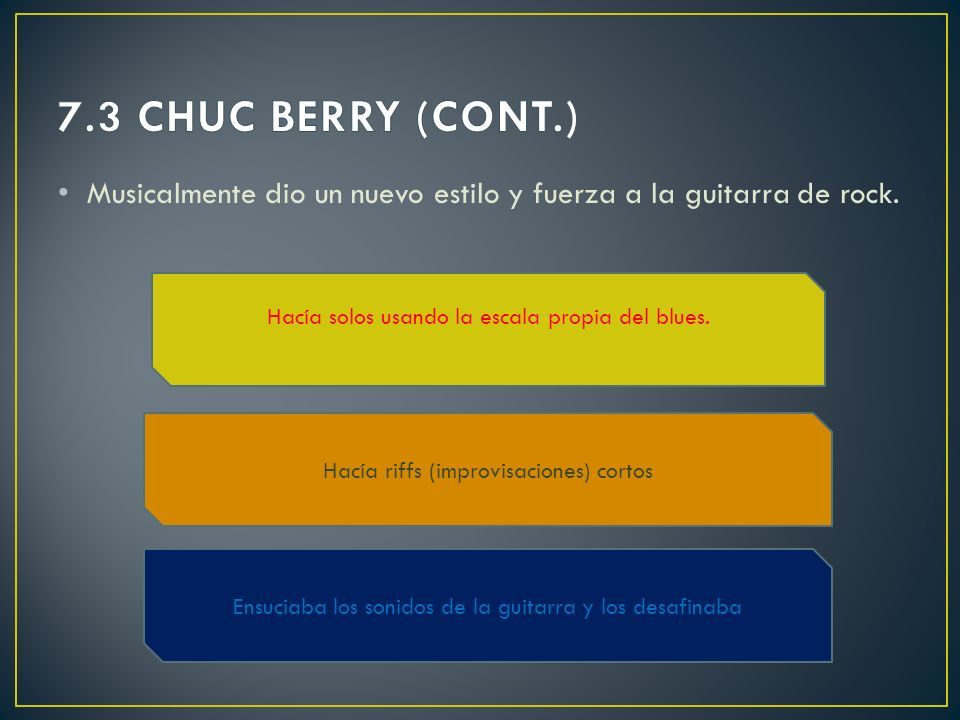 7.3 CHUC BERRY (CONT.)

• Musicalmente dio un nuevo estilo y fuerza a la guitarra de rock.

Hacía solos usando la escala propia del blues.

Hacía riffs (improvisaciones) cortos

Ensuciaba los sonidos de la guitarra y los desafinaba